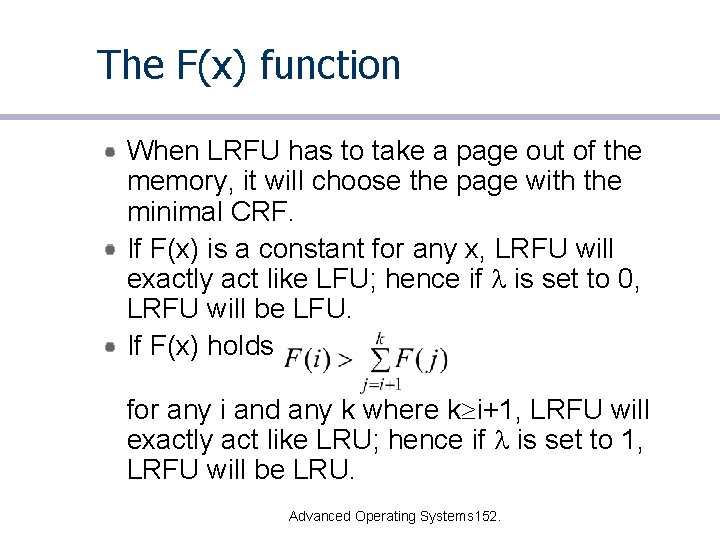 The F(x) function

When LRFU has to take a page out of the memory, it will choose the page with the minimal CRF.

If F(x) is a constant for any x, LRFU will exactly act like LFU; hence if $\lambda$ is set to 0, LRFU will be LFU.

If F(x) holds $F(i) > \sum_{j=i+1}^{k} F(j)$

for any i and any k where k$\geq$i+1, LRFU will exactly act like LRU; hence if $\lambda$ is set to 1, LRFU will be LRU.

Advanced Operating Systems152.